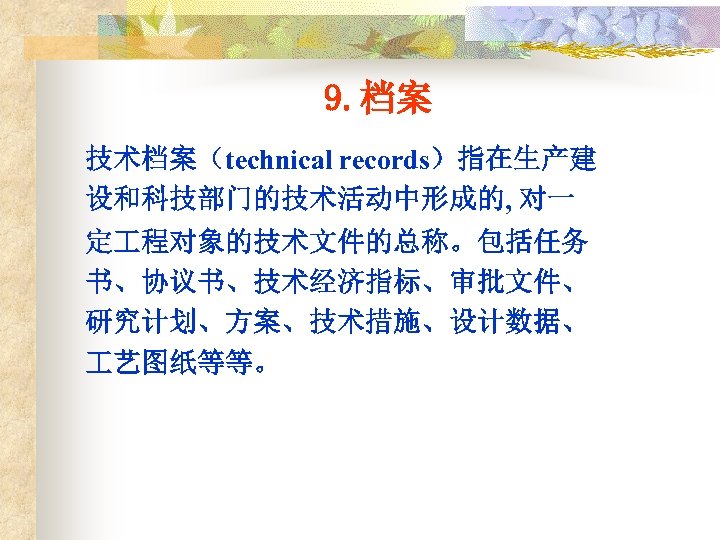 9. 档案

技术档案（technical records）指在生产建设和科技部门的技术活动中形成的, 对一定工程对象的技术文件的总称。包括任务书、协议书、技术经济指标、审批文件、研究计划、方案、技术措施、设计数据、工艺图纸等等。